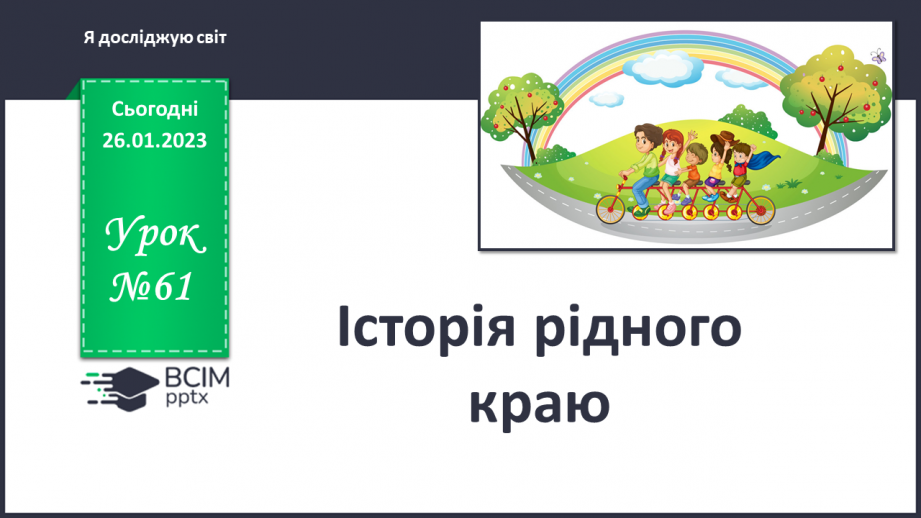 Я досліджую світ

Сьогодні
26.01.2023

Урок
№61

ВСІМ
pptx

Історія рідного краю